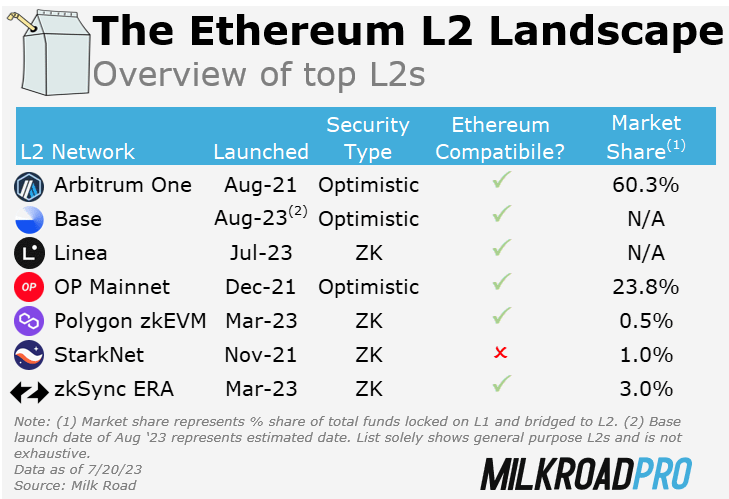 The Ethereum L2 Landscape
Overview of top L2s

| L2 Network | Launched | Security Type | Ethereum Compatibile? | Market Share$^{(1)}$ |
|---|---|---|---|---|
| Arbitrum One | Aug-21 | Optimistic | ✓ | 60.3% |
| Base | Aug-23$^{(2)}$ | Optimistic | ✓ | N/A |
| Linea | Jul-23 | ZK | ✓ | N/A |
| OP Mainnet | Dec-21 | Optimistic | ✓ | 23.8% |
| Polygon zkEVM | Mar-23 | ZK | ✓ | 0.5% |
| StarkNet | Nov-21 | ZK | × | 1.0% |
| zkSync ERA | Mar-23 | ZK | ✓ | 3.0% |

Note: (1) Market share represents % share of total funds locked on L1 and bridged to L2. (2) Base launch date of Aug '23 represents estimated date. List solely shows general purpose L2s and is not exhaustive.
Data as of 7/20/23
Source: Milk Road

MILKROADPRO